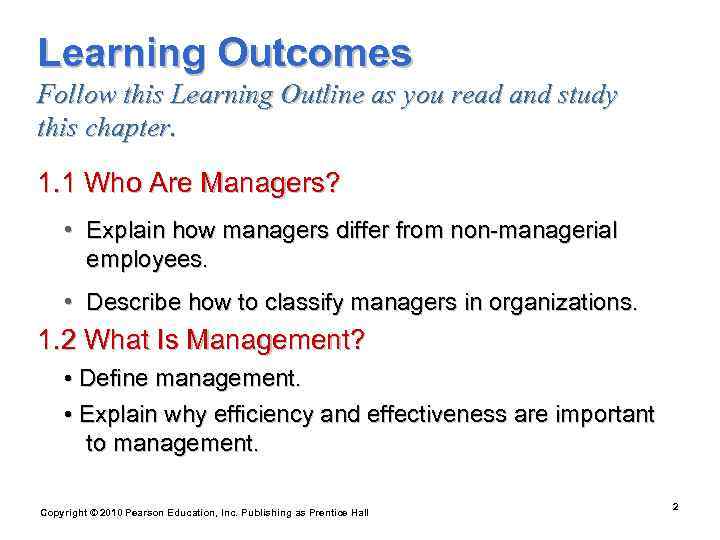 Learning Outcomes
Follow this Learning Outline as you read and study this chapter.

1.1 Who Are Managers?

• Explain how managers differ from non-managerial employees.

• Describe how to classify managers in organizations.

1.2 What Is Management?

• Define management.

• Explain why efficiency and effectiveness are important to management.

Copyright © 2010 Pearson Education, Inc. Publishing as Prentice Hall

2